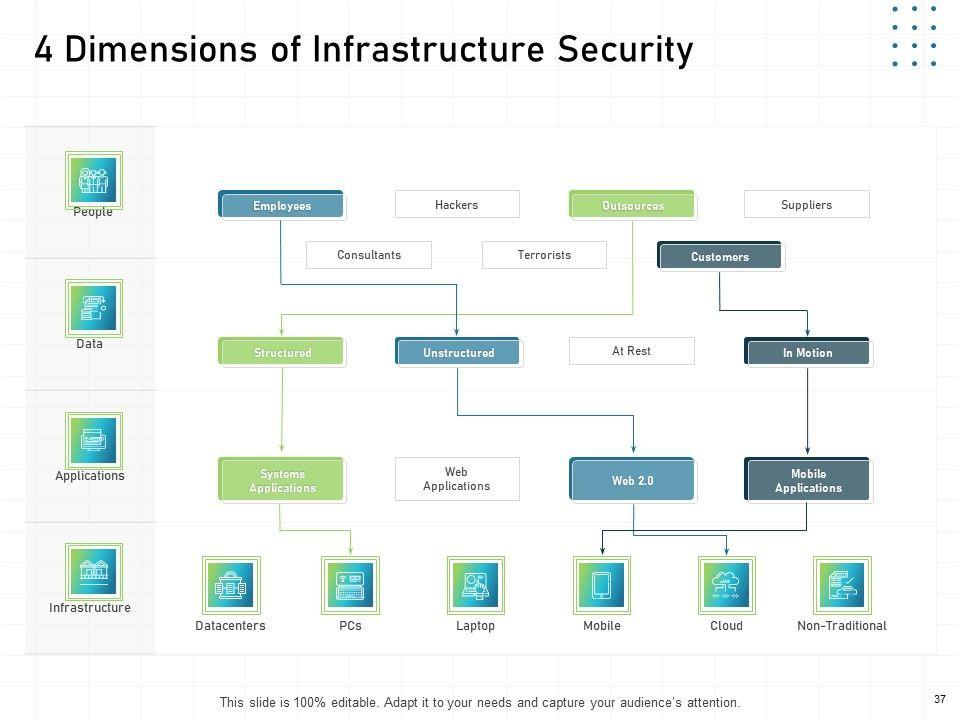 4 Dimensions of Infrastructure Security

People

Data

Applications

Infrastructure

Employees

Hackers

Outsources

Suppliers

Consultants

Terrorists

Customers

Structured

Unstructured

At Rest

In Motion

Systems Applications

Web Applications

Web 2.0

Mobile Applications

Datacenters

PCs

Laptop

Mobile

Cloud

Non-Traditional

This slide is 100% editable. Adapt it to your needs and capture your audience's attention.

37